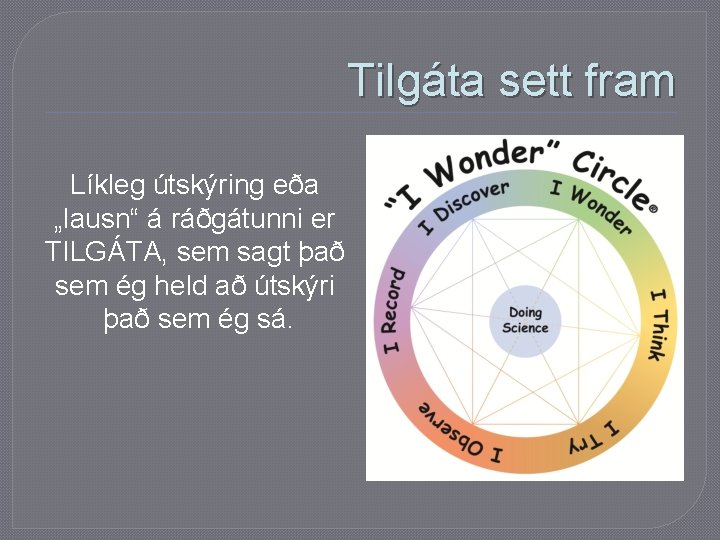 Tilgáta sett fram

Líkleg útskýring eða „lausn“ á ráðgátunni er TILGÁTA, sem sagt það sem ég held að útskýri það sem ég sá.

"I Wonder" Circle®

I Wonder

I Think

I Try

I Observe

I Record

I Discover

Doing Science